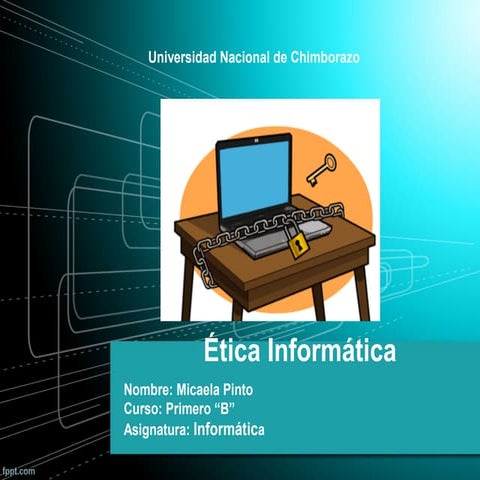 Universidad Nacional de Chimborazo

Ética Informática

Nombre: Micaela Pinto
Curso: Primero “B”
Asignatura: Informática

fppt.com